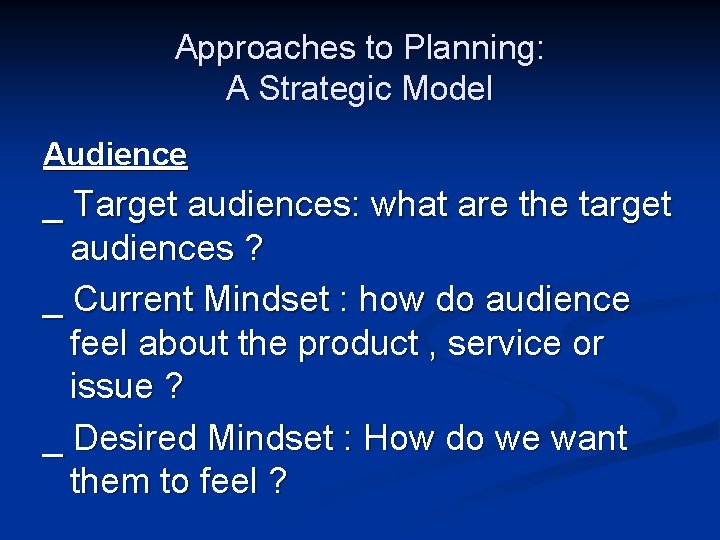 Approaches to Planning:
A Strategic Model

Audience

_ Target audiences: what are the target audiences ?

_ Current Mindset : how do audience feel about the product , service or issue ?

_ Desired Mindset : How do we want them to feel ?